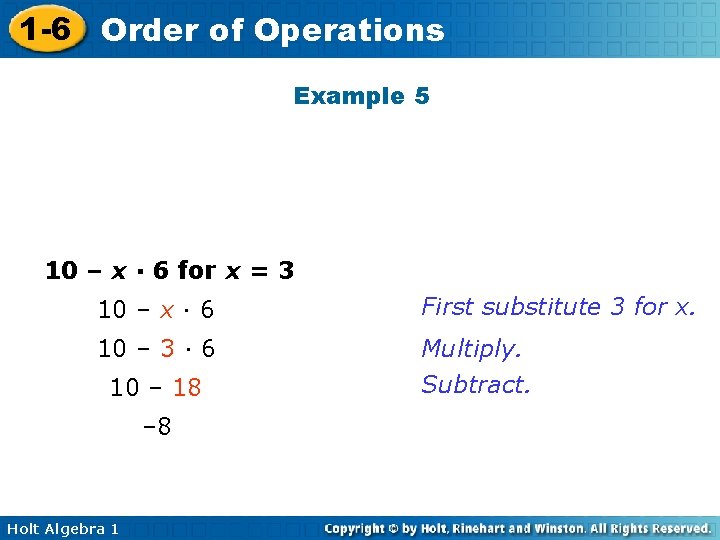 1-6 Order of Operations

Example 5

$10 - x \cdot 6$ for $x = 3$

$10 - x \cdot 6$ First substitute 3 for x.

$10 - 3 \cdot 6$ Multiply.

$10 - 18$ Subtract.

$-8$

Holt Algebra 1

Copyright © by Holt, Rinehart and Winston. All Rights Reserved.